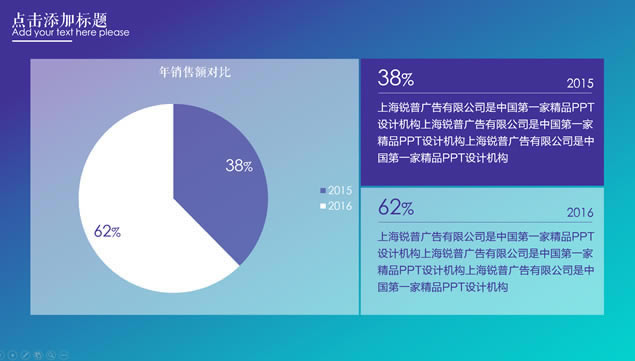 点击添加标题
Add your text here please

年销售额对比

38%

62%

2015
2016

38%
2015
上海锐普广告有限公司是中国第一家精品PPT设计机构上海锐普广告有限公司是中国第一家精品PPT设计机构上海锐普广告有限公司是中国第一家精品PPT设计机构

62%
2016
上海锐普广告有限公司是中国第一家精品PPT设计机构上海锐普广告有限公司是中国第一家精品PPT设计机构上海锐普广告有限公司是中国第一家精品PPT设计机构